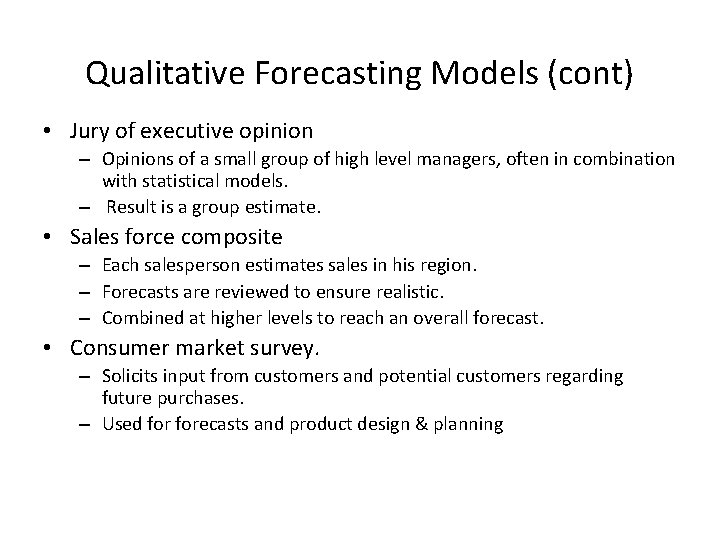 Qualitative Forecasting Models (cont)

• Jury of executive opinion
– Opinions of a small group of high level managers, often in combination with statistical models.
– Result is a group estimate.

• Sales force composite
– Each salesperson estimates sales in his region.
– Forecasts are reviewed to ensure realistic.
– Combined at higher levels to reach an overall forecast.

• Consumer market survey.
– Solicits input from customers and potential customers regarding future purchases.
– Used for forecasts and product design & planning